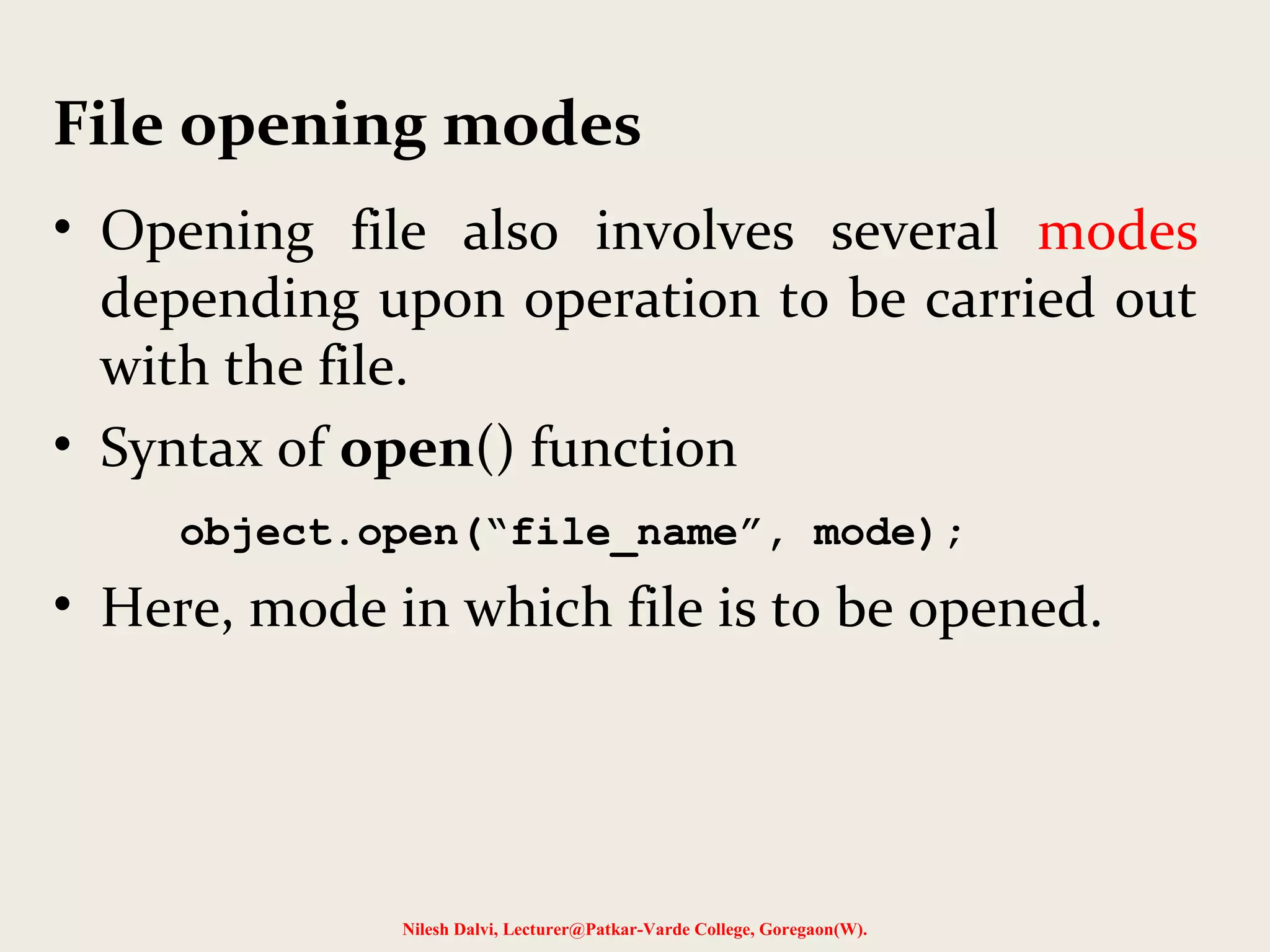 File opening modes

• Opening file also involves several modes depending upon operation to be carried out with the file.

• Syntax of open() function

object.open(“file_name”, mode);

• Here, mode in which file is to be opened.

Nilesh Dalvi, Lecturer@Patkar-Varde College, Goregaon(W).